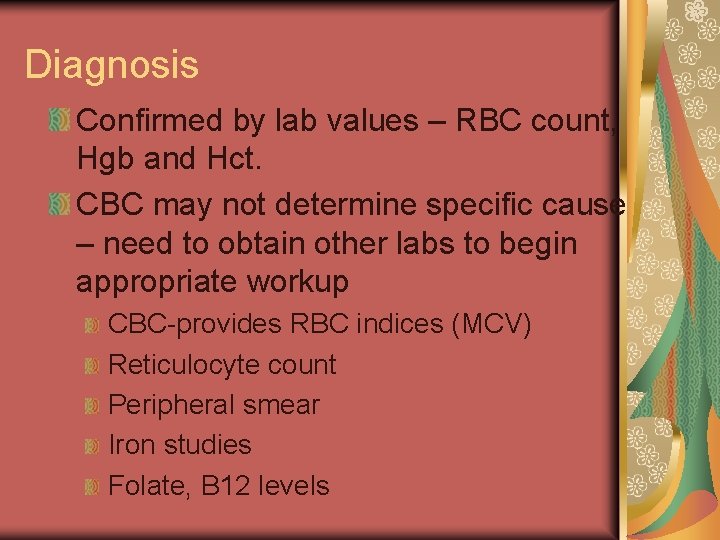 Diagnosis

Confirmed by lab values – RBC count, Hgb and Hct.

CBC may not determine specific cause – need to obtain other labs to begin appropriate workup

CBC-provides RBC indices (MCV)

Reticulocyte count

Peripheral smear

Iron studies

Folate, B12 levels